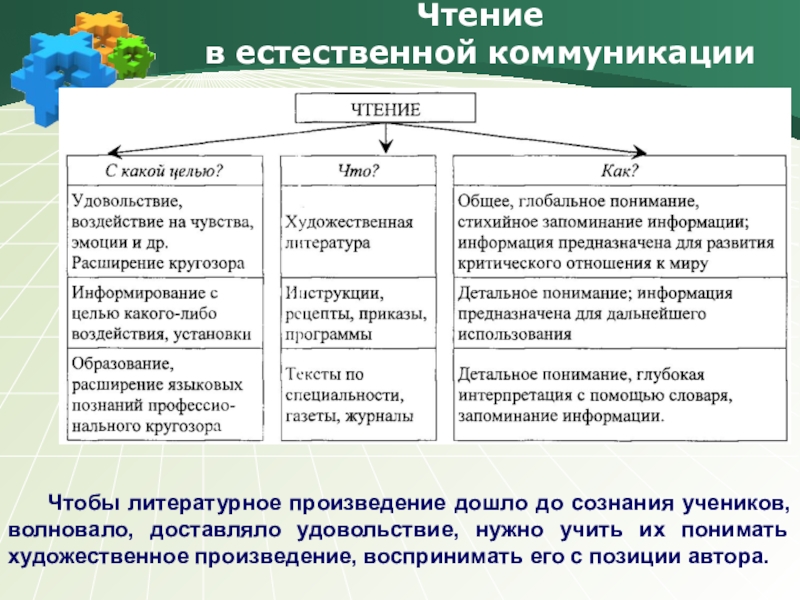 Чтение
в естественной коммуникации

ЧТЕНИЕ

| С какой целью? | Что? | Как? |
|---|---|---|
| Удовольствие, воздействие на чувства, эмоции и др. Расширение кругозора | Художественная литература | Общее, глобальное понимание, стихийное запоминание информации; информация предназначена для развития критического отношения к миру |
| Информирование с целью какого-либо воздействия, установки | Инструкции, рецепты, приказы, программы | Детальное понимание; информация предназначена для дальнейшего использования |
| Образование, расширение языковых познаний профессионального кругозора | Тексты по специальности, газеты, журналы | Детальное понимание, глубокая интерпретация с помощью словаря, запоминание информации. |

Чтобы литературное произведение дошло до сознания учеников, волновало, доставляло удовольствие, нужно учить их понимать художественное произведение, воспринимать его с позиции автора.